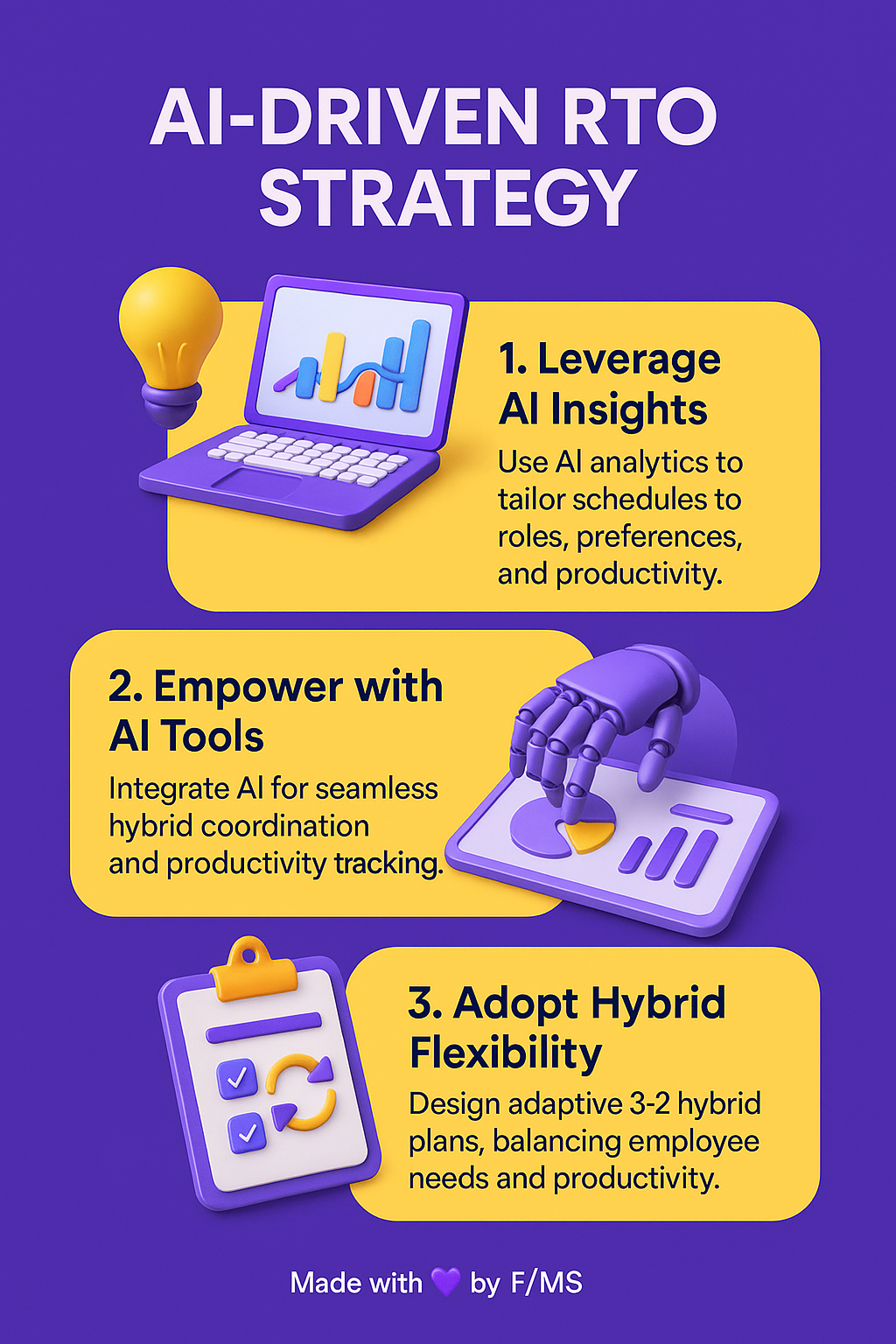 AI-DRIVEN RTO STRATEGY

1. Leverage AI Insights

Use AI analytics to tailor schedules to roles, preferences, and productivity.

2. Empower with AI Tools

Integrate AI for seamless hybrid coordination and productivity tracking.

3. Adopt Hybrid Flexibility

Design adaptive 3-2 hybrid plans, balancing employee needs and productivity.

Made with 💜 by F/MS